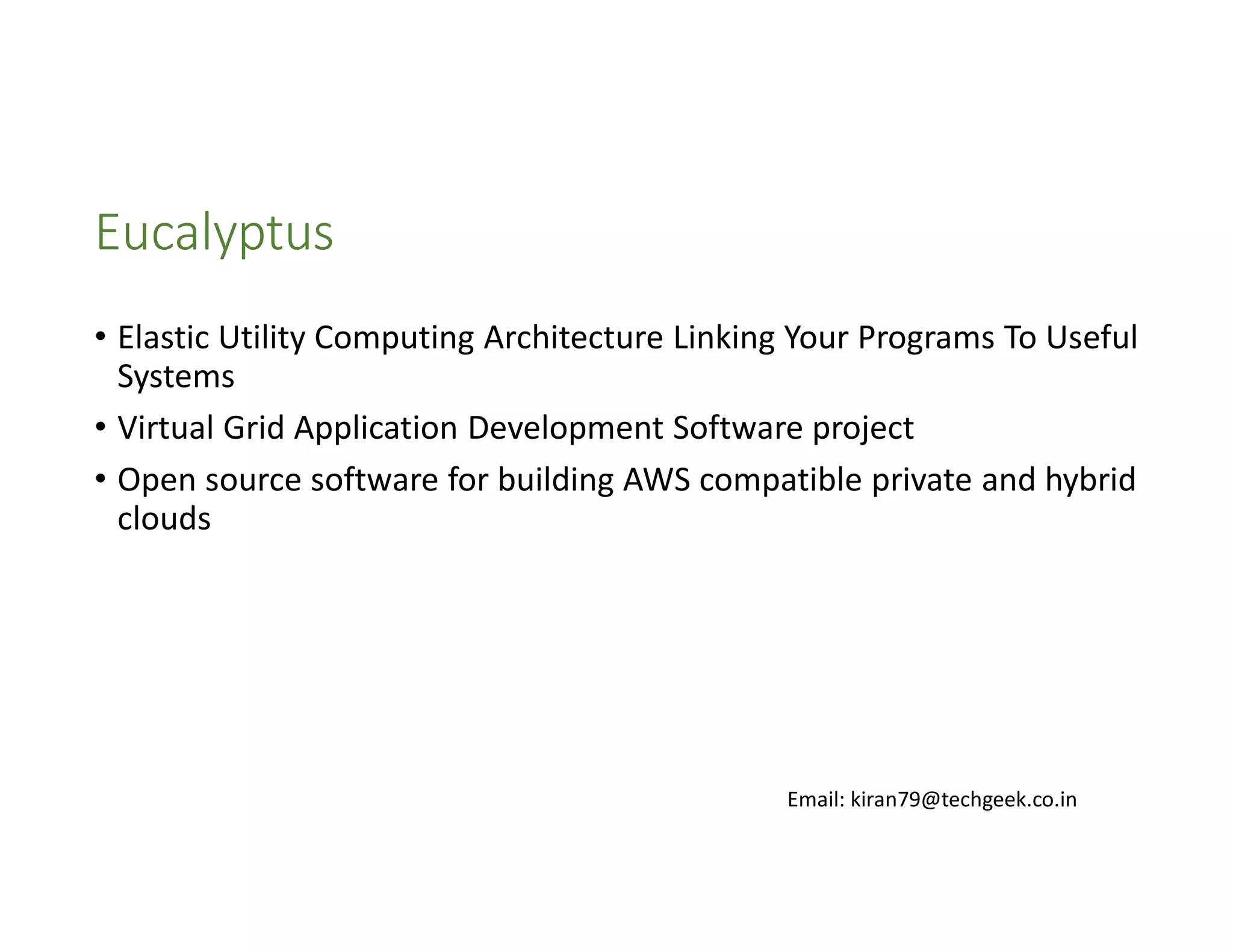 Eucalyptus

• Elastic Utility Computing Architecture Linking Your Programs To Useful Systems
• Virtual Grid Application Development Software project
• Open source software for building AWS compatible private and hybrid clouds

Email: kiran79@techgeek.co.in